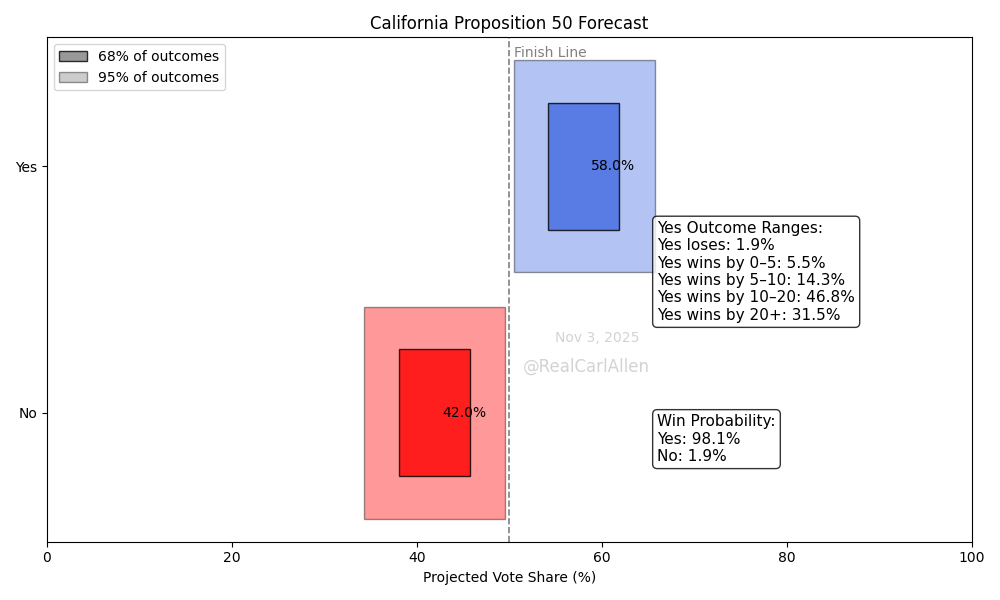 California Proposition 50 Forecast

68% of outcomes
95% of outcomes

Finish Line

Yes

58.0%

Yes Outcome Ranges:
Yes loses: 1.9%
Yes wins by 0–5: 5.5%
Yes wins by 5–10: 14.3%
Yes wins by 10–20: 46.8%
Yes wins by 20+: 31.5%

Nov 3, 2025
@RealCarlAllen

No

42.0%

Win Probability:
Yes: 98.1%
No: 1.9%

0 20 40 60 80 100
Projected Vote Share (%)